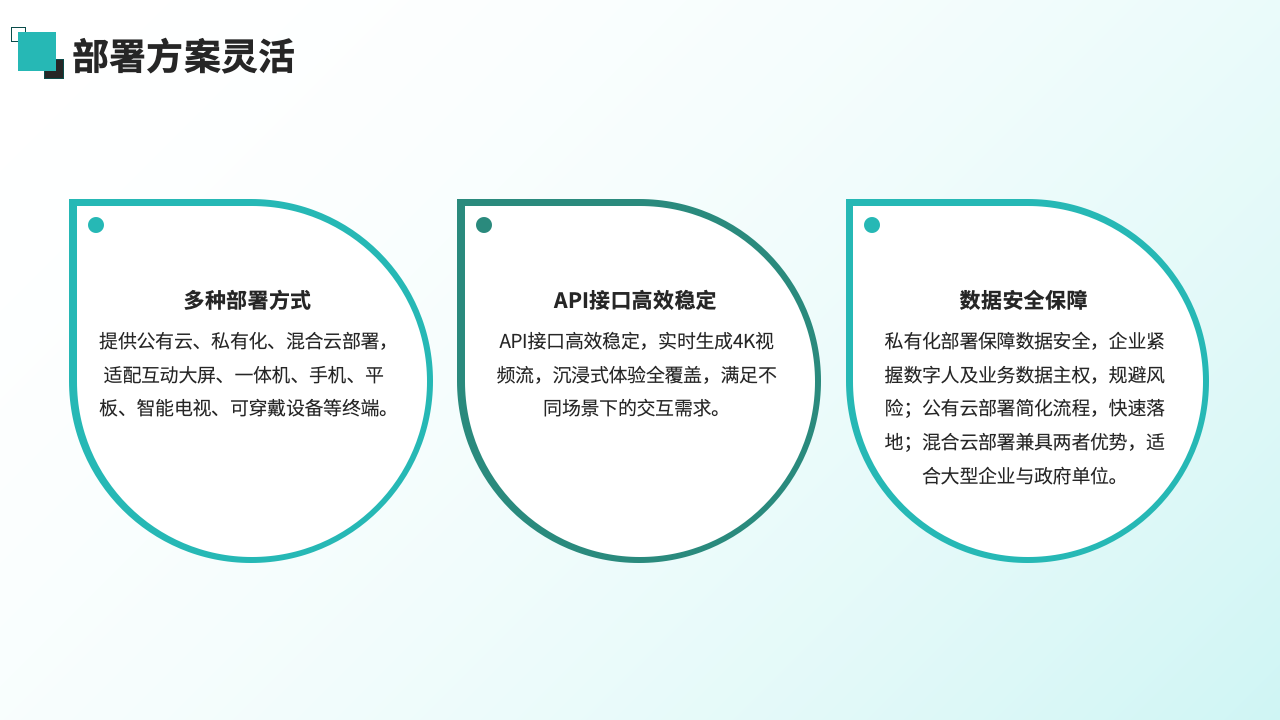 部署方案灵活

多种部署方式

提供公有云、私有化、混合云部署，适配互动大屏、一体机、手机、平板、智能电视、可穿戴设备等终端。

API接口高效稳定

API接口高效稳定，实时生成4K视频流，沉浸式体验全覆盖，满足不同场景下的交互需求。

数据安全保障

私有化部署保障数据安全，企业紧握数字人及业务数据主权，规避风险；公有云部署简化流程，快速落地；混合云部署兼具两者优势，适合大型企业与政府单位。